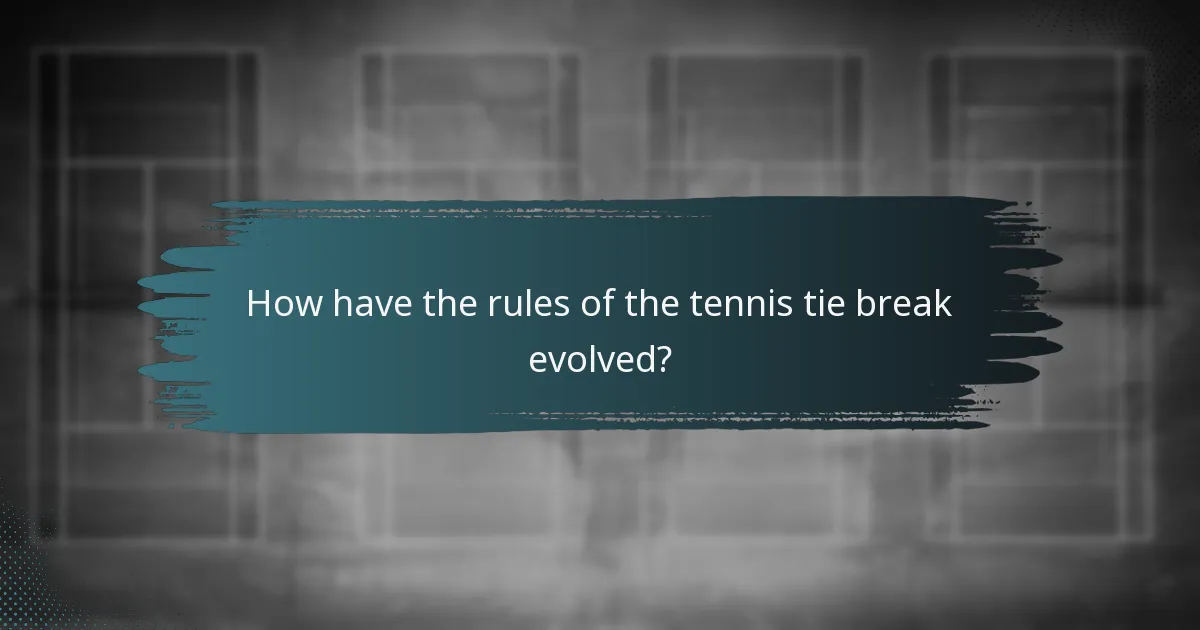 How have the rules of the tennis tie break evolved?